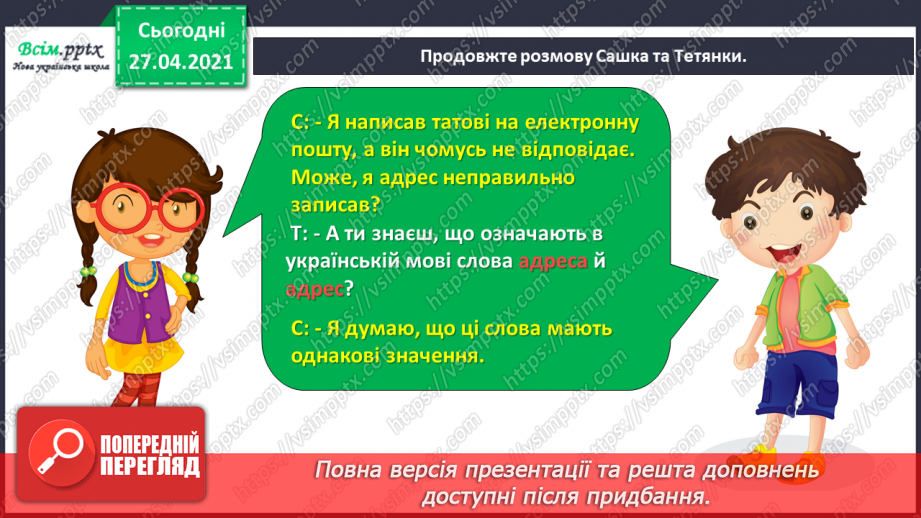 Всім.pptx
Нова українська школа

Сьогодні
27.04.2021

Продовжте розмову Сашка та Тетянки.

С: - Я написав татові на електронну пошту, а він чомусь не відповідає. Може, я адрес неправильно записав?

Т: - А ти знаєш, що означають в українській мові слова адреса й адрес?

С: - Я думаю, що ці слова мають однакові значення.

ПОПЕРЕДНІЙ ПЕРЕГЛЯД

Повна версія презентації та решта доповнень доступні після придбання.

https://vsimpptx.com